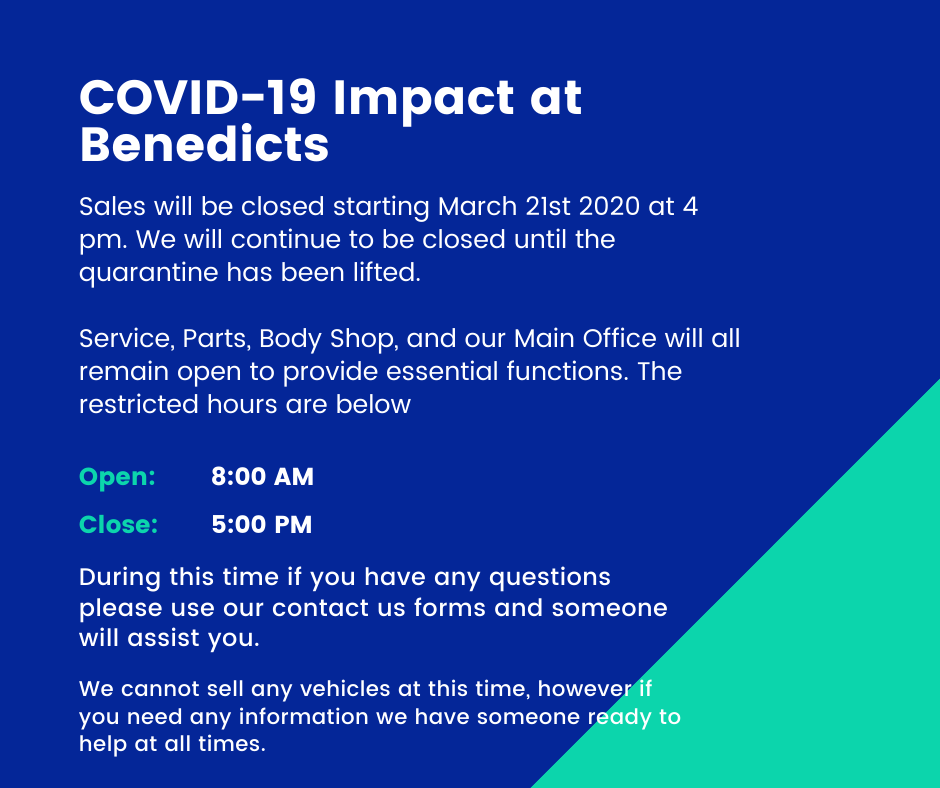 COVID-19 Impact at Benedicts

Sales will be closed starting March 21st 2020 at 4 pm. We will continue to be closed until the quarantine has been lifted.

Service, Parts, Body Shop, and our Main Office will all remain open to provide essential functions. The restricted hours are below

Open: 8:00 AM

Close: 5:00 PM

During this time if you have any questions please use our contact us forms and someone will assist you.

We cannot sell any vehicles at this time, however if you need any information we have someone ready to help at all times.